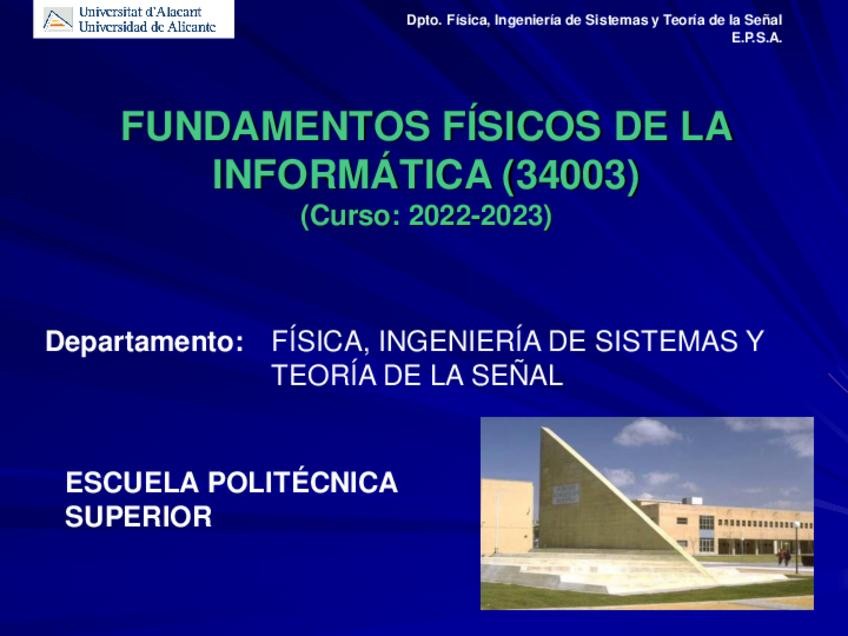 Universitat d'Alacant
Universidad de Alicante

Dpto. Física, Ingeniería de Sistemas y Teoría de la Señal
E.P.S.A.

FUNDAMENTOS FÍSICOS DE LA INFORMÁTICA (34003)
(Curso: 2022-2023)

Departamento: FÍSICA, INGENIERÍA DE SISTEMAS Y TEORÍA DE LA SEÑAL

ESCUELA POLITÉCNICA SUPERIOR